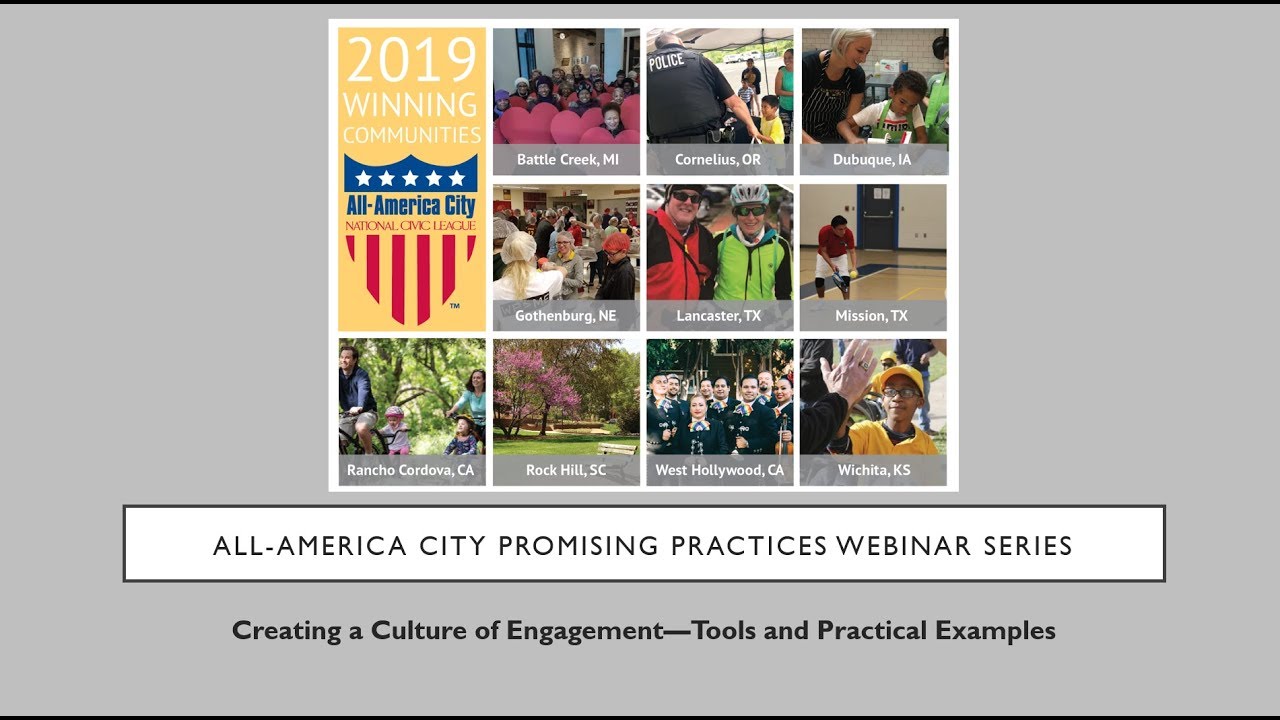 2019 WINNING COMMUNITIES

All-America City
NATIONAL CIVIC LEAGUE
™

POLICE

Battle Creek, MI

Cornelius, OR

Dubuque, IA

Gothenburg, NE

Lancaster, TX

Mission, TX

Rancho Cordova, CA

Rock Hill, SC

West Hollywood, CA

Wichita, KS

ALL-AMERICA CITY PROMISING PRACTICES WEBINAR SERIES

Creating a Culture of Engagement—Tools and Practical Examples